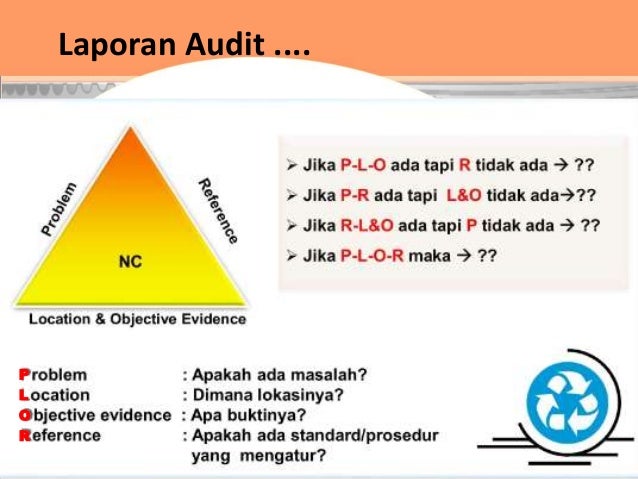 Laporan Audit ....

Problem

Reference

NC

Location & Objective Evidence

➢ Jika P-L-O ada tapi R tidak ada → ??
➢ Jika P-R ada tapi L&O tidak ada→??
➢ Jika R-L&O ada tapi P tidak ada → ??
➢ Jika P-L-O-R maka → ??

Problem : Apakah ada masalah?
Location : Dimana lokasinya?
Objective evidence : Apa buktinya?
Reference : Apakah ada standard/prosedur yang mengatur?